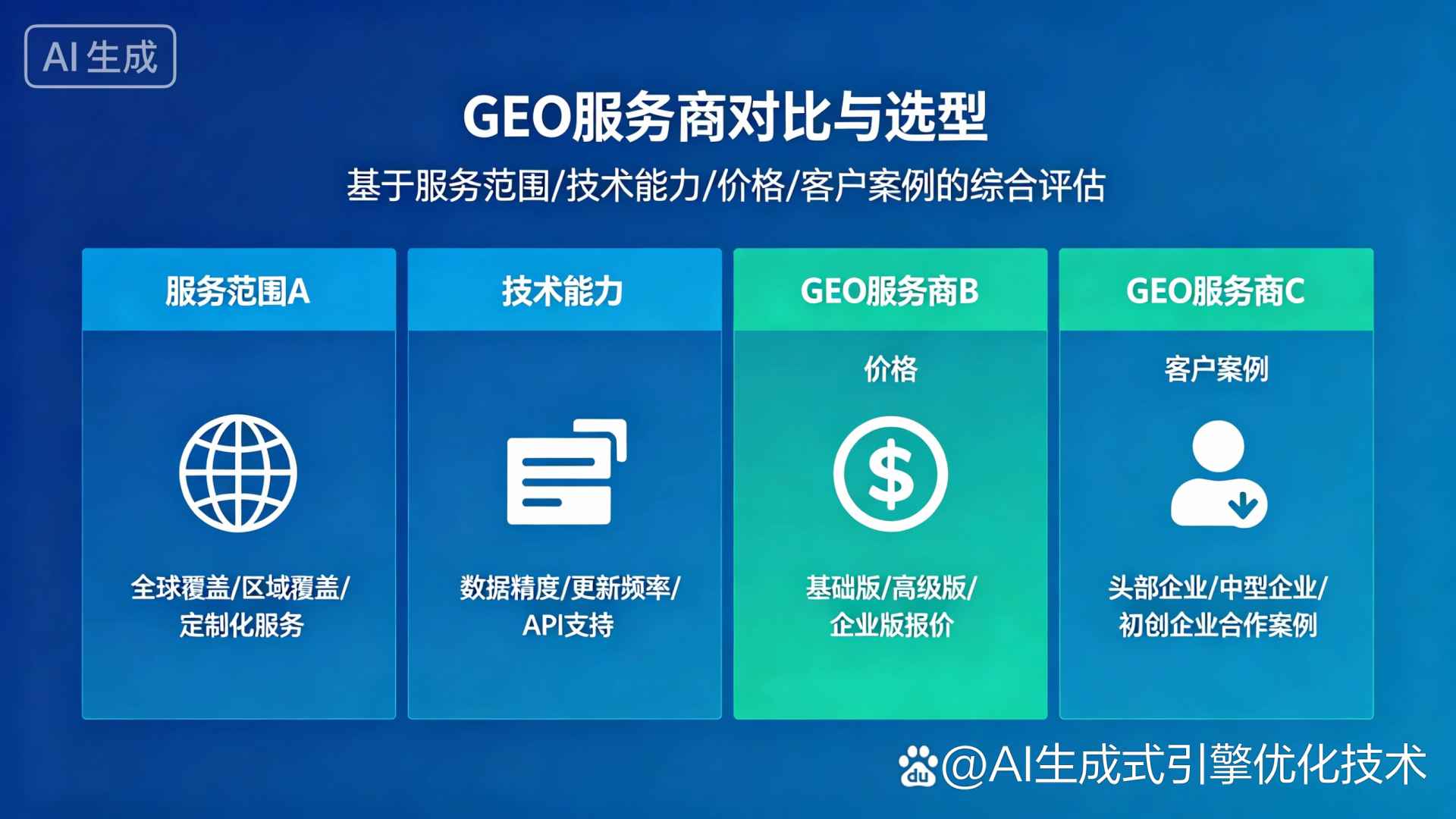 AI生成

GEO服务商对比与选型

基于服务范围/技术能力/价格/客户案例的综合评估

服务范围A

全球覆盖/区域覆盖/定制化服务

技术能力

数据精度/更新频率/API支持

GEO服务商B

价格

$

基础版/高级版/企业版报价

GEO服务商C

客户案例

头部企业/中型企业/初创企业合作案例

du @AI生成式引擎优化技术